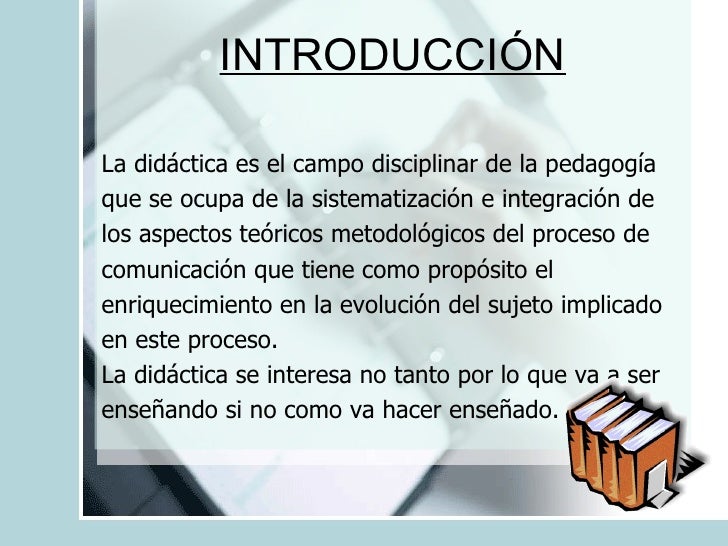 INTRODUCCIÓN

La didáctica es el campo disciplinar de la pedagogía que se ocupa de la sistematización e integración de los aspectos teóricos metodológicos del proceso de comunicación que tiene como propósito el enriquecimiento en la evolución del sujeto implicado en este proceso.
La didáctica se interesa no tanto por lo que va a ser enseñando si no como va hacer enseñado.